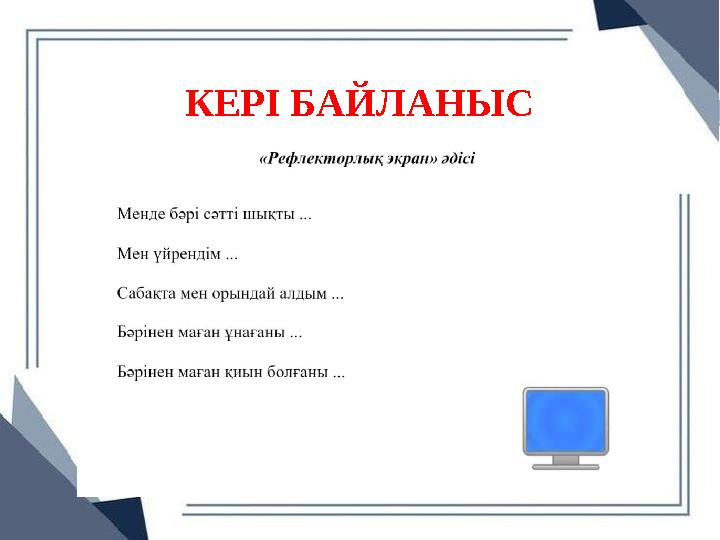 КЕРІ БАЙЛАНЫС

«Рефлекторлық экран» әдісі

Менде бәрі сәтті шықты ...

Мен үйрендім ...

Сабақта мен орындай алдым ...

Бәрінен маған ұнағаны ...

Бәрінен маған қиын болғаны ...